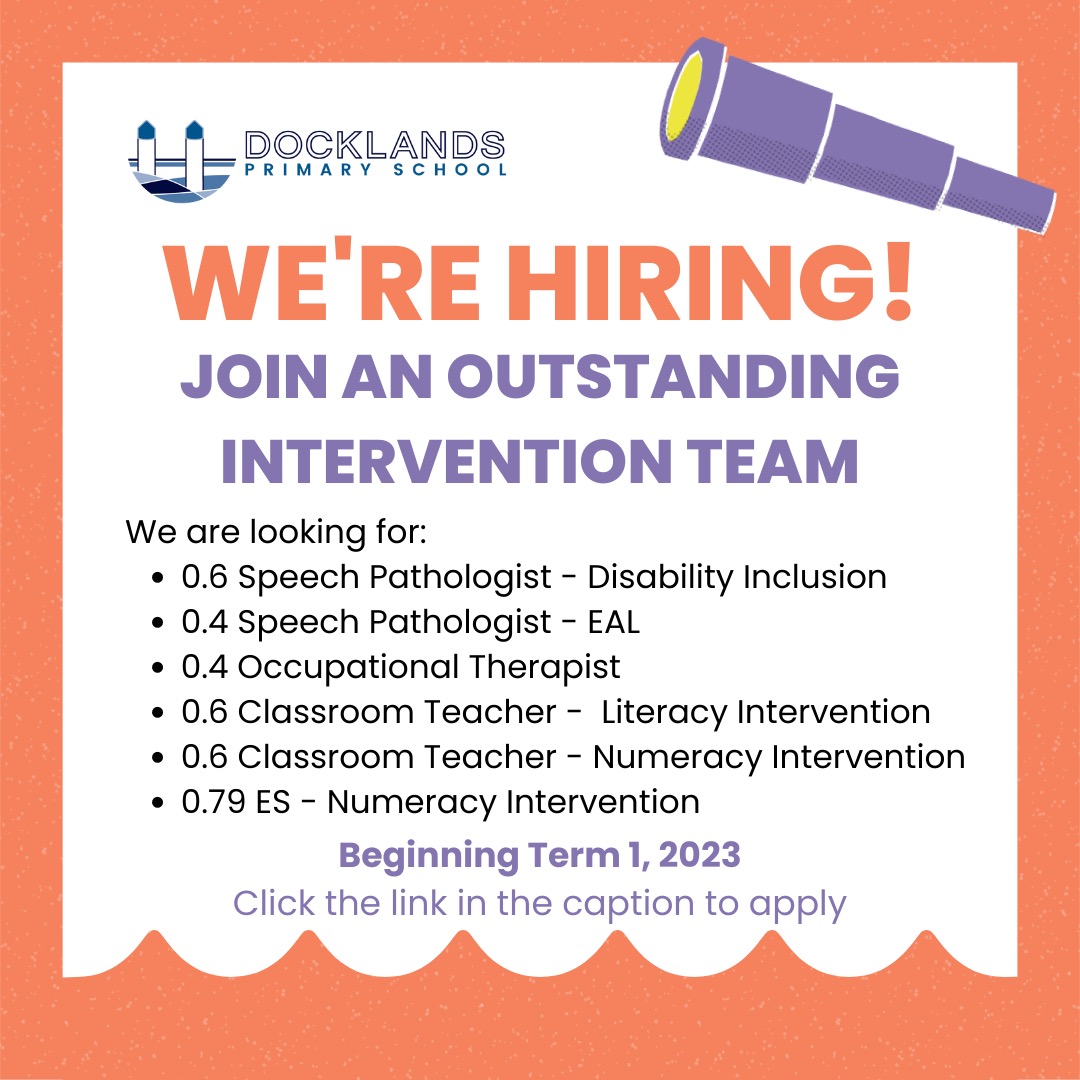 DOCKLANDS
PRIMARY SCHOOL

WE'RE HIRING!
JOIN AN OUTSTANDING INTERVENTION TEAM

We are looking for:
- 0.6 Speech Pathologist - Disability Inclusion
- 0.4 Speech Pathologist - EAL
- 0.4 Occupational Therapist
- 0.6 Classroom Teacher - Literacy Intervention
- 0.6 Classroom Teacher - Numeracy Intervention
- 0.79 ES - Numeracy Intervention

Beginning Term 1, 2023
Click the link in the caption to apply